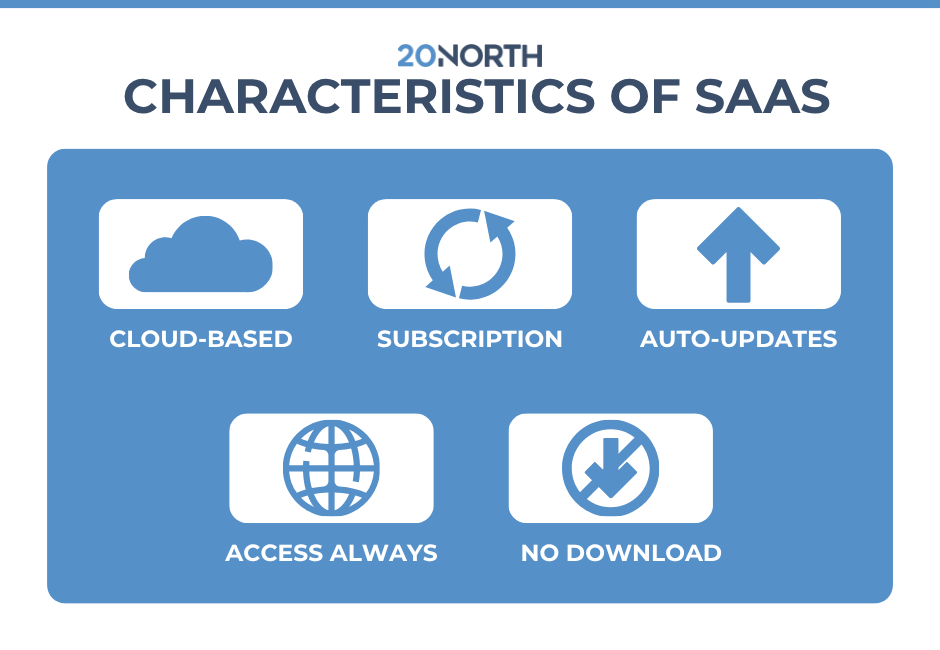 20NORTH

CHARACTERISTICS OF SAAS

CLOUD-BASED

SUBSCRIPTION

AUTO-UPDATES

ACCESS ALWAYS

NO DOWNLOAD